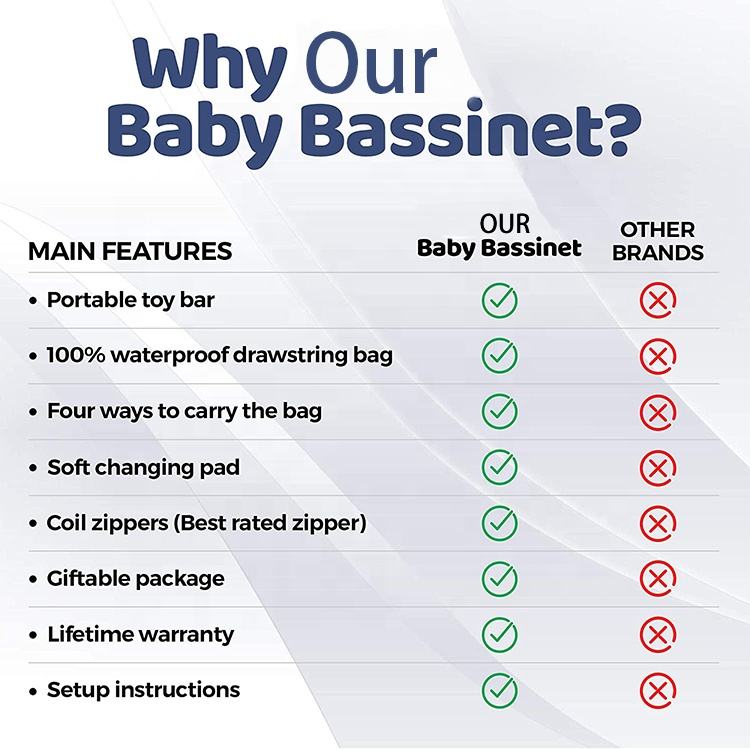 Why Our Baby Bassinet?

| MAIN FEATURES | OUR Baby Bassinet | OTHER BRANDS |
|---|---|---|
| • Portable toy bar | ✓ | ✗ |
| • 100% waterproof drawstring bag | ✓ | ✗ |
| • Four ways to carry the bag | ✓ | ✗ |
| • Soft changing pad | ✓ | ✗ |
| • Coil zippers (Best rated zipper) | ✓ | ✗ |
| • Giftable package | ✓ | ✗ |
| • Lifetime warranty | ✓ | ✗ |
| • Setup instructions | ✓ | ✗ |